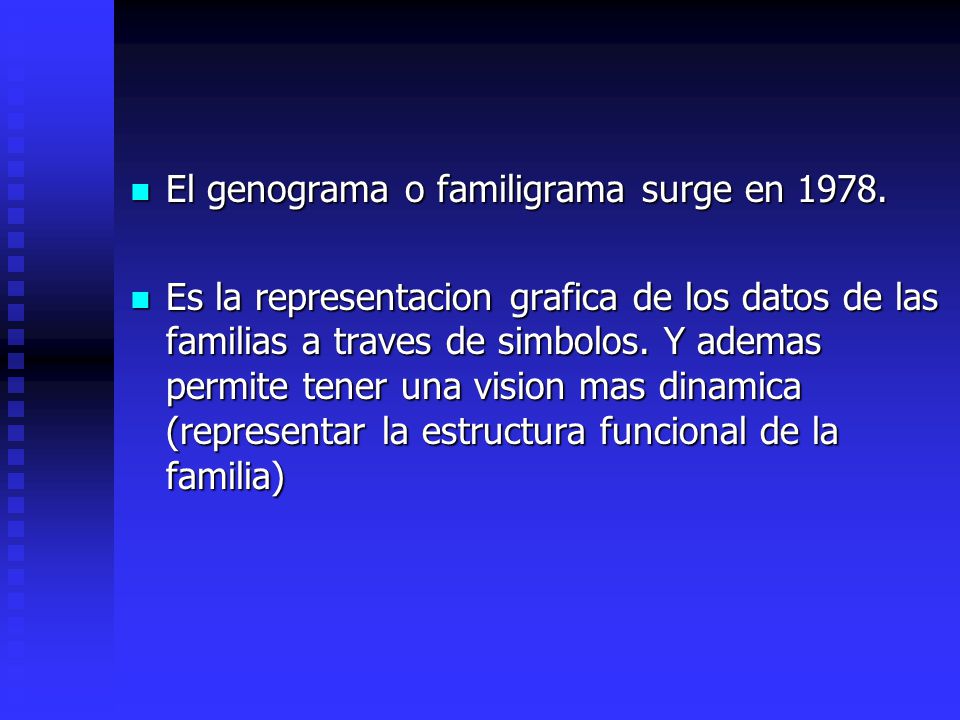 El genograma o familigrama surge en 1978.

Es la representacion grafica de los datos de las familias a traves de simbolos. Y ademas permite tener una vision mas dinamica (representar la estructura funcional de la familia)